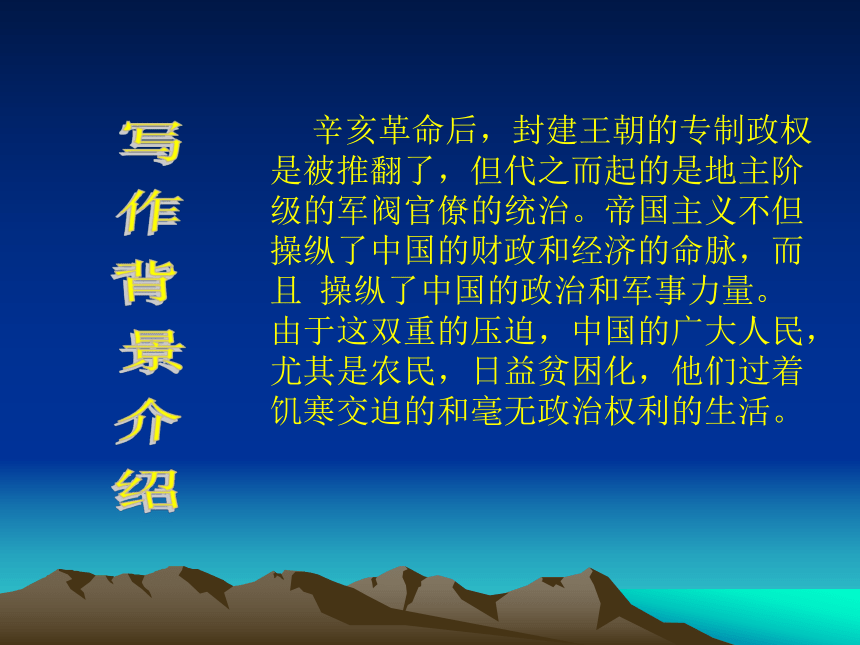 写作背景介绍

辛亥革命后，封建王朝的专制政权是被推翻了，但代之而起的是地主阶级的军阀官僚的统治。帝国主义不但操纵了中国的财政和经济的命脉，而且 操纵了中国的政治和军事力量。由于这双重的压迫，中国的广大人民，尤其是农民，日益贫困化，他们过着饥寒交迫的和毫无政治权利的生活。